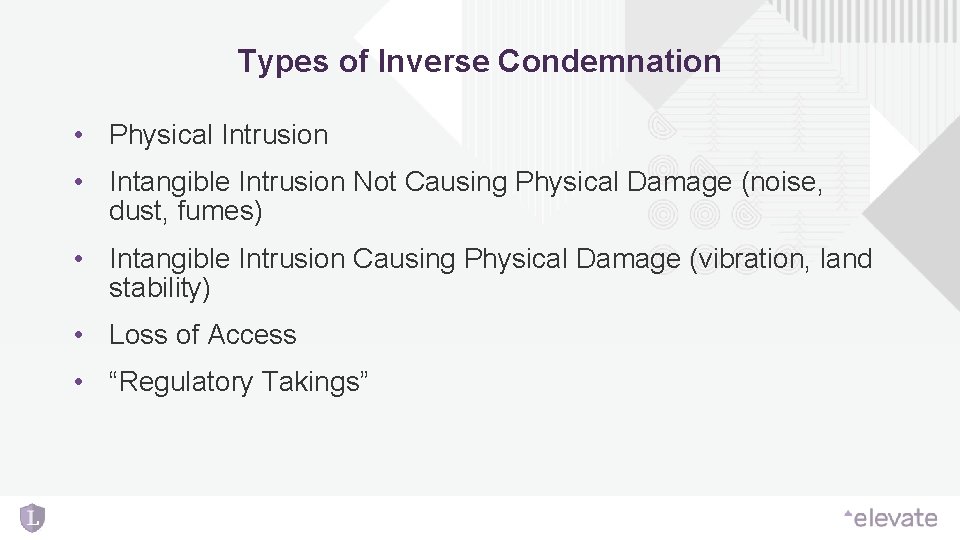 Types of Inverse Condemnation

• Physical Intrusion

• Intangible Intrusion Not Causing Physical Damage (noise, dust, fumes)

• Intangible Intrusion Causing Physical Damage (vibration, land stability)

• Loss of Access

• “Regulatory Takings”

L

elevate